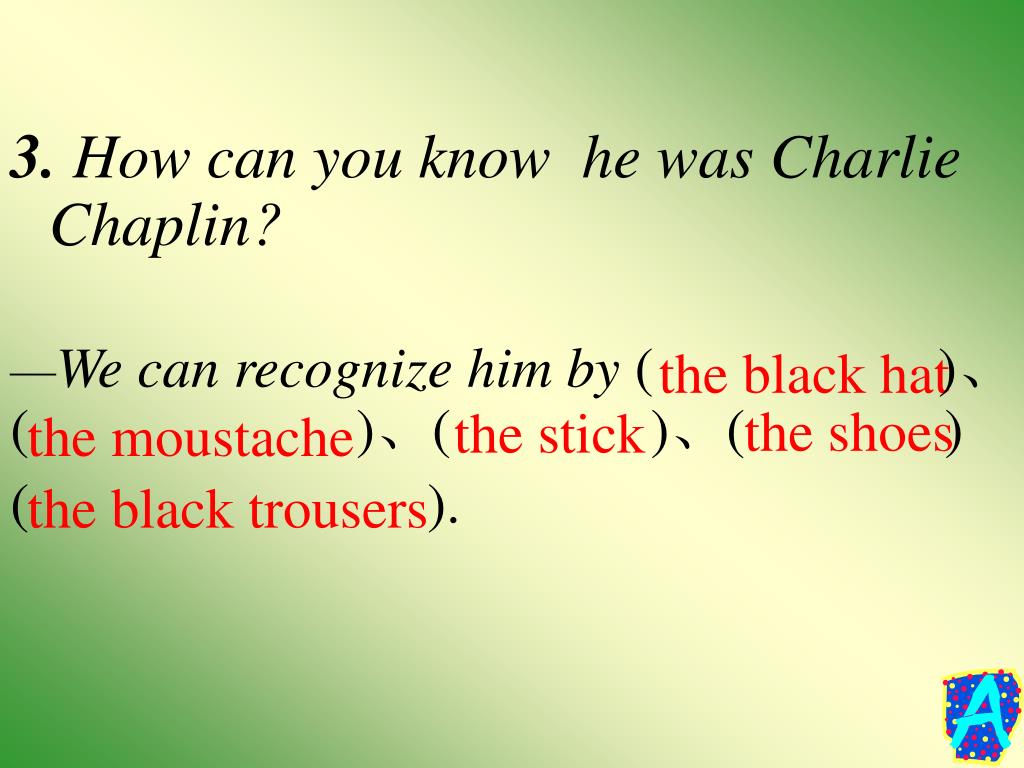 3. How can you know he was Charlie Chaplin?

—We can recognize him by (the black hat)、(the moustache)、(the stick)、(the shoes) (the black trousers).

A